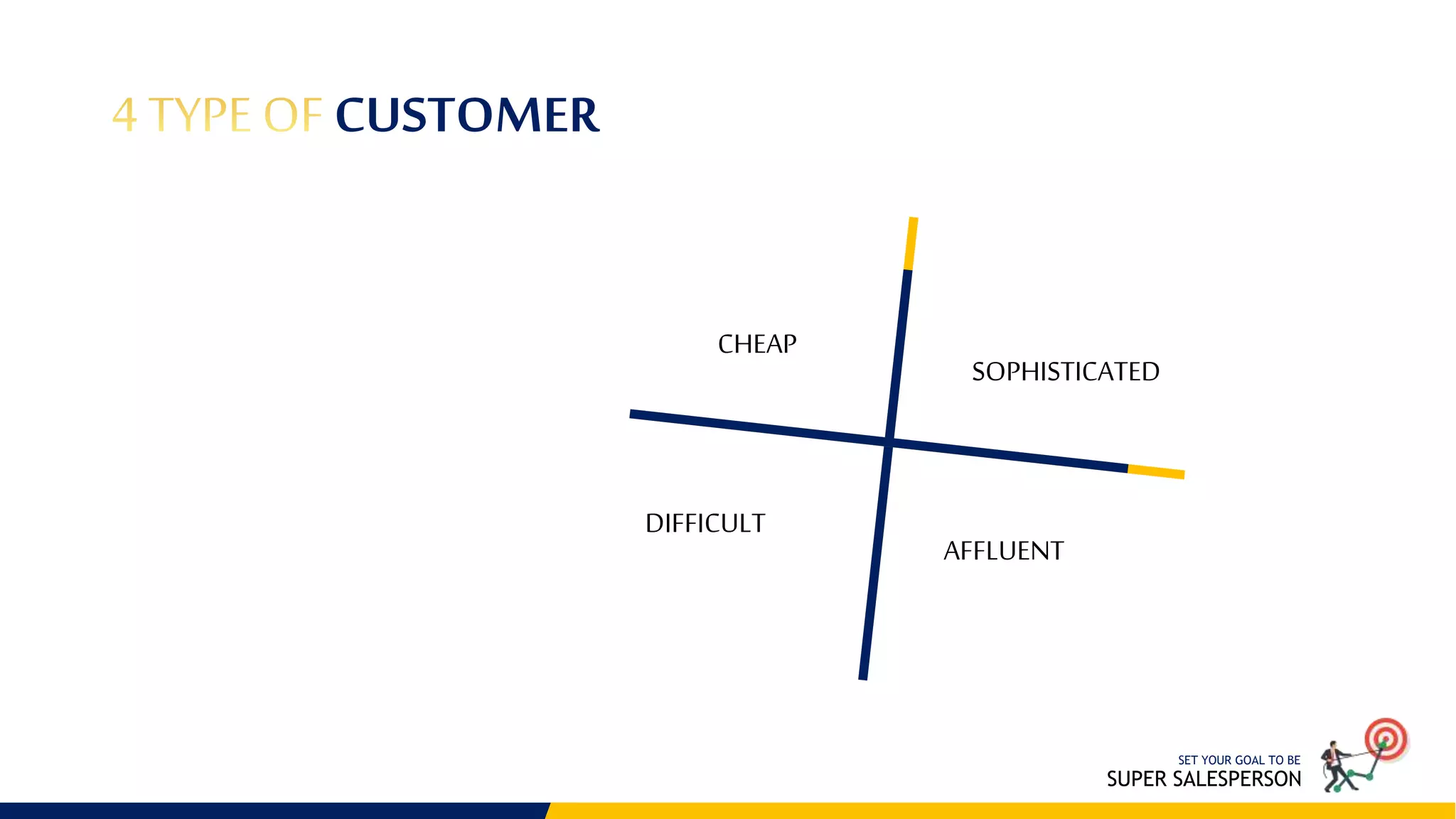 4 TYPE OF CUSTOMER

CHEAP

SOPHISTICATED

DIFFICULT

AFFLUENT

SET YOUR GOAL TO BE
SUPER SALESPERSON